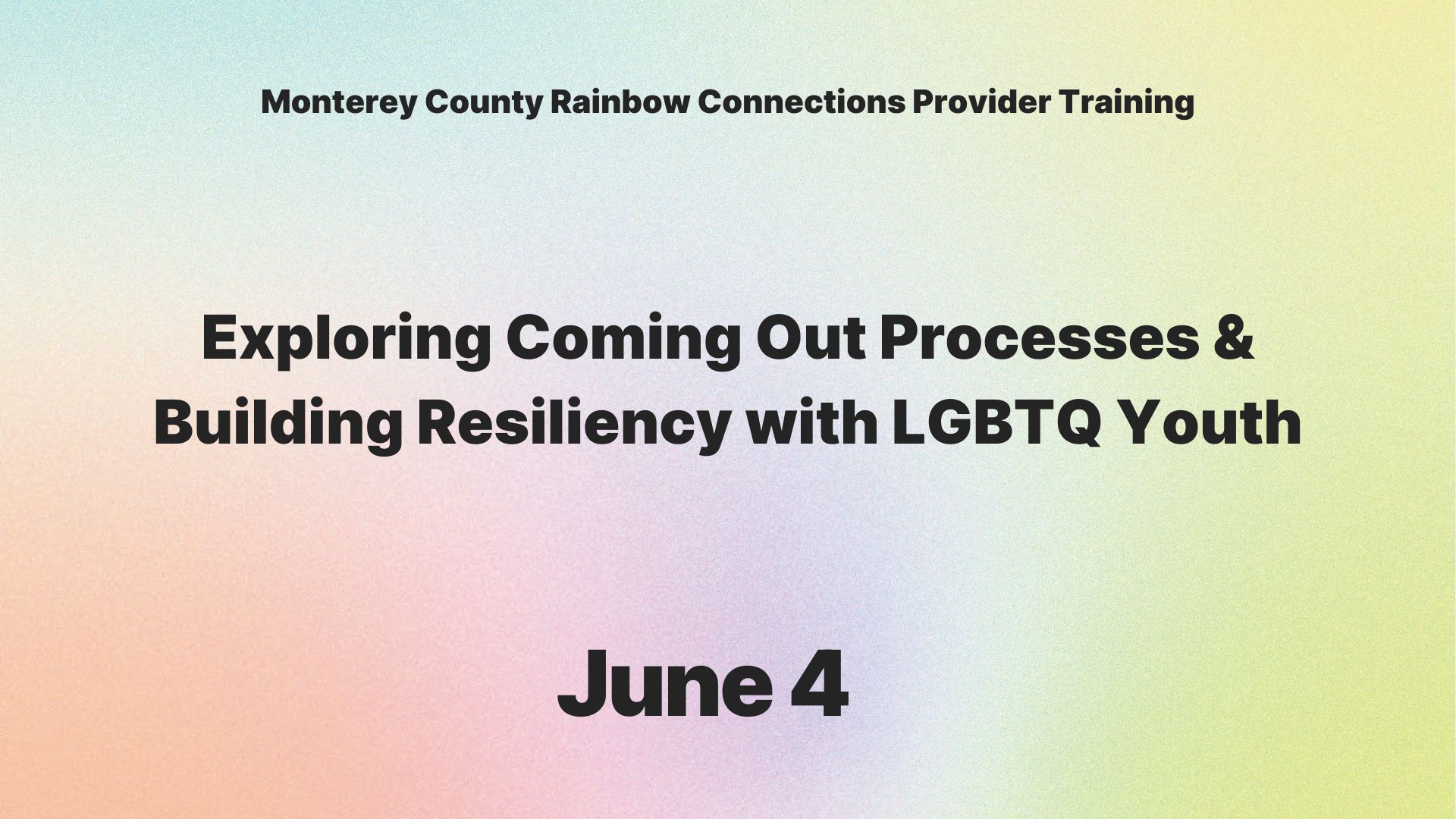 Monterey County Rainbow Connections Provider Training

Exploring Coming Out Processes & Building Resiliency with LGBTQ Youth

June 4